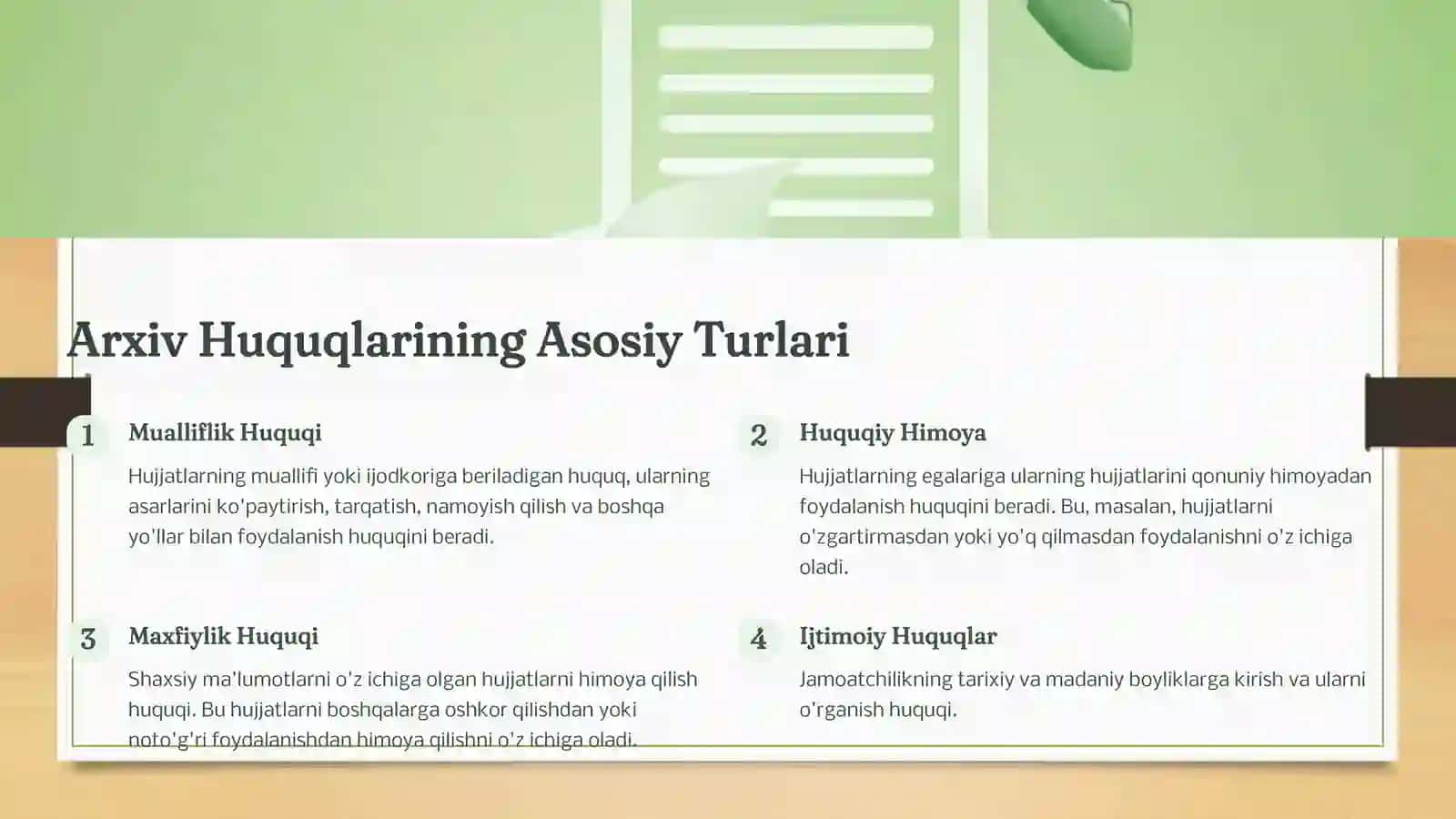 Arxiv Huquqlarining Asosiy Turlari

1

Mualliflik Huquqi

Hujjatlarning muallifi yoki ijodkoriga beriladigan huquq, ularning asarlarini ko'paytirish, tarqatish, namoyish qilish va boshqa yo'llar bilan foydalanish huquqini beradi.

2

Huquqiy Himoya

Hujjatlarning egalariga ularning hujjatlarini qonuniy himoyadan foydalanish huquqini beradi. Bu, masalan, hujjatlarni o'zgartirmasdan yoki yo'q qilmasdan foydalanishni o'z ichiga oladi.

3

Maxfiylik Huquqi

Shaxsiy ma'lumotlarni o'z ichiga olgan hujjatlarni himoya qilish huquqi. Bu hujjatlarni boshqalarga oshkor qilishdan yoki noto'g'ri foydalanishdan himoya qilishni o'z ichiga oladi.

4

Ijtimoiy Huquqlar

Jamoatchilikning tarixiy va madaniy boyliklarga kirish va ularni o'rganish huquqi.